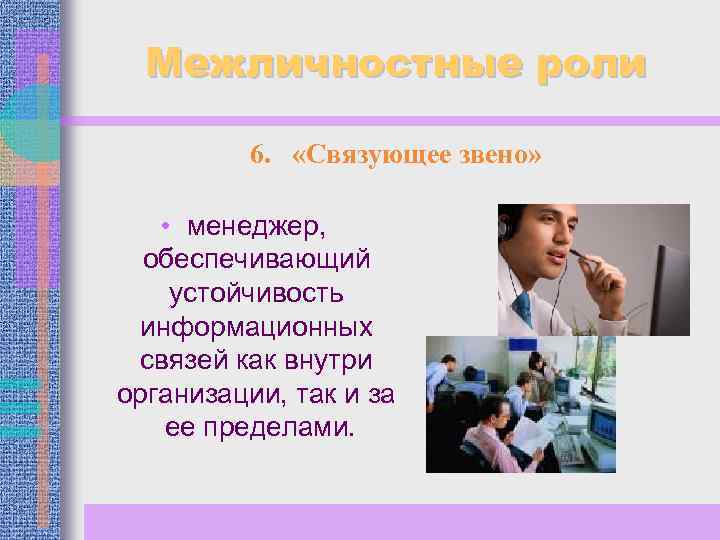 Межличностные роли

6. «Связующее звено»

• менеджер, обеспечивающий устойчивость информационных связей как внутри организации, так и за ее пределами.